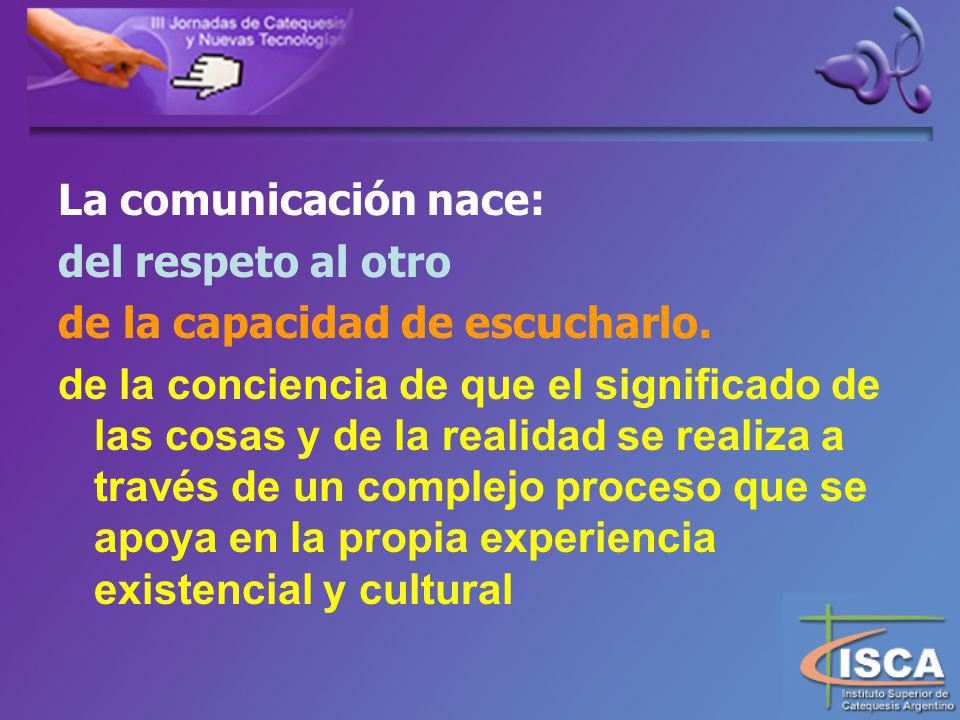 III Jornadas de Catequesis y Nuevas Tecnologías

La comunicación nace:

del respeto al otro

de la capacidad de escucharlo.

de la conciencia de que el significado de las cosas y de la realidad se realiza a través de un complejo proceso que se apoya en la propia experiencia existencial y cultural

ISCA
Instituto Superior de Catequesis Argentino